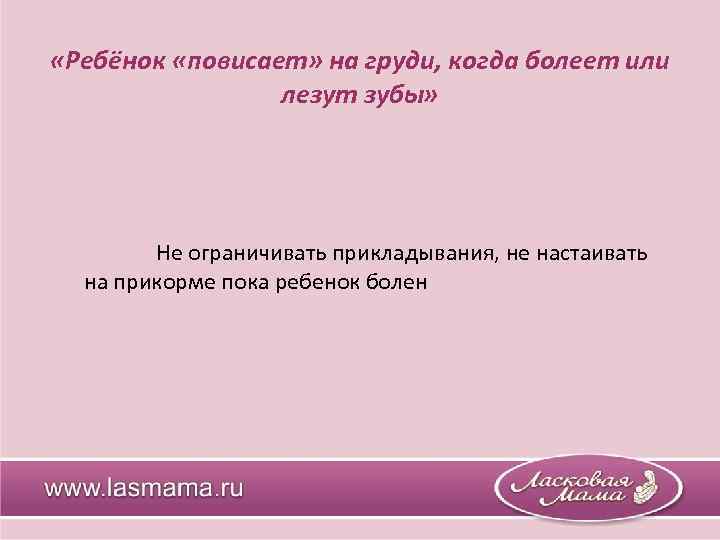 «Ребёнок «повисает» на груди, когда болеет или лезут зубы»

Не ограничивать прикладывания, не настаивать на прикорме пока ребенок болен

www.lasmama.ru

Ласковая Мама